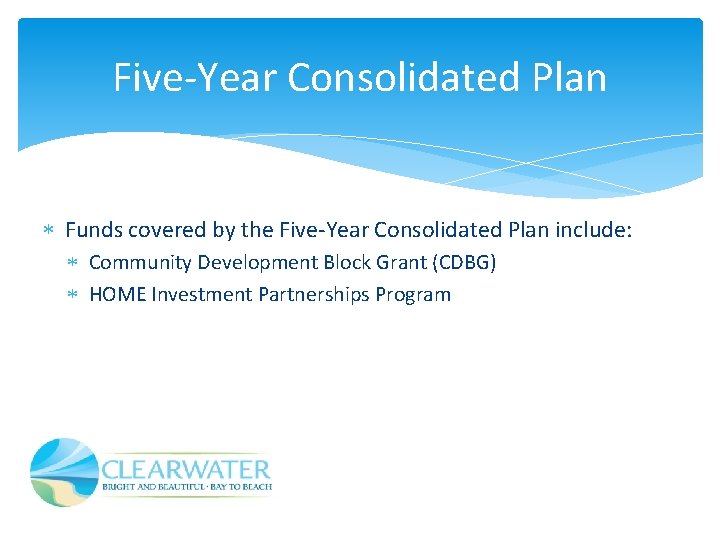 Five-Year Consolidated Plan

* Funds covered by the Five-Year Consolidated Plan include:
  * Community Development Block Grant (CDBG)
  * HOME Investment Partnerships Program

CLEARWATER
BRIGHT AND BEAUTIFUL · BAY TO BEACH